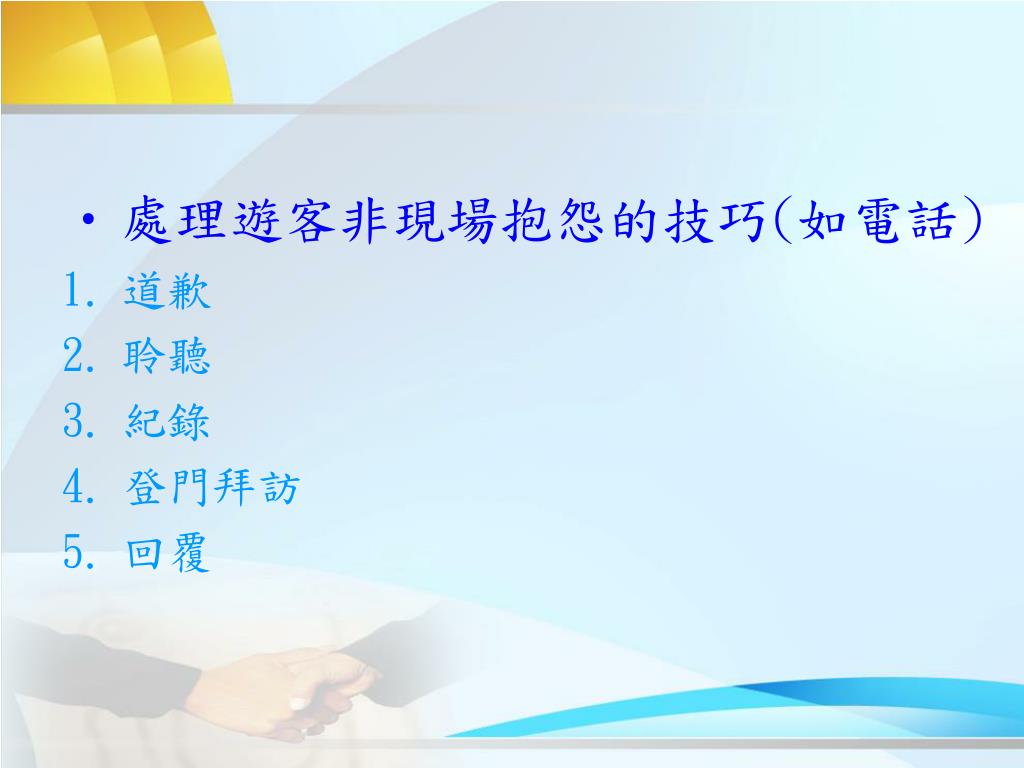 • 處理遊客非現場抱怨的技巧(如電話)
1. 道歉
2. 聆聽
3. 紀錄
4. 登門拜訪
5. 回覆